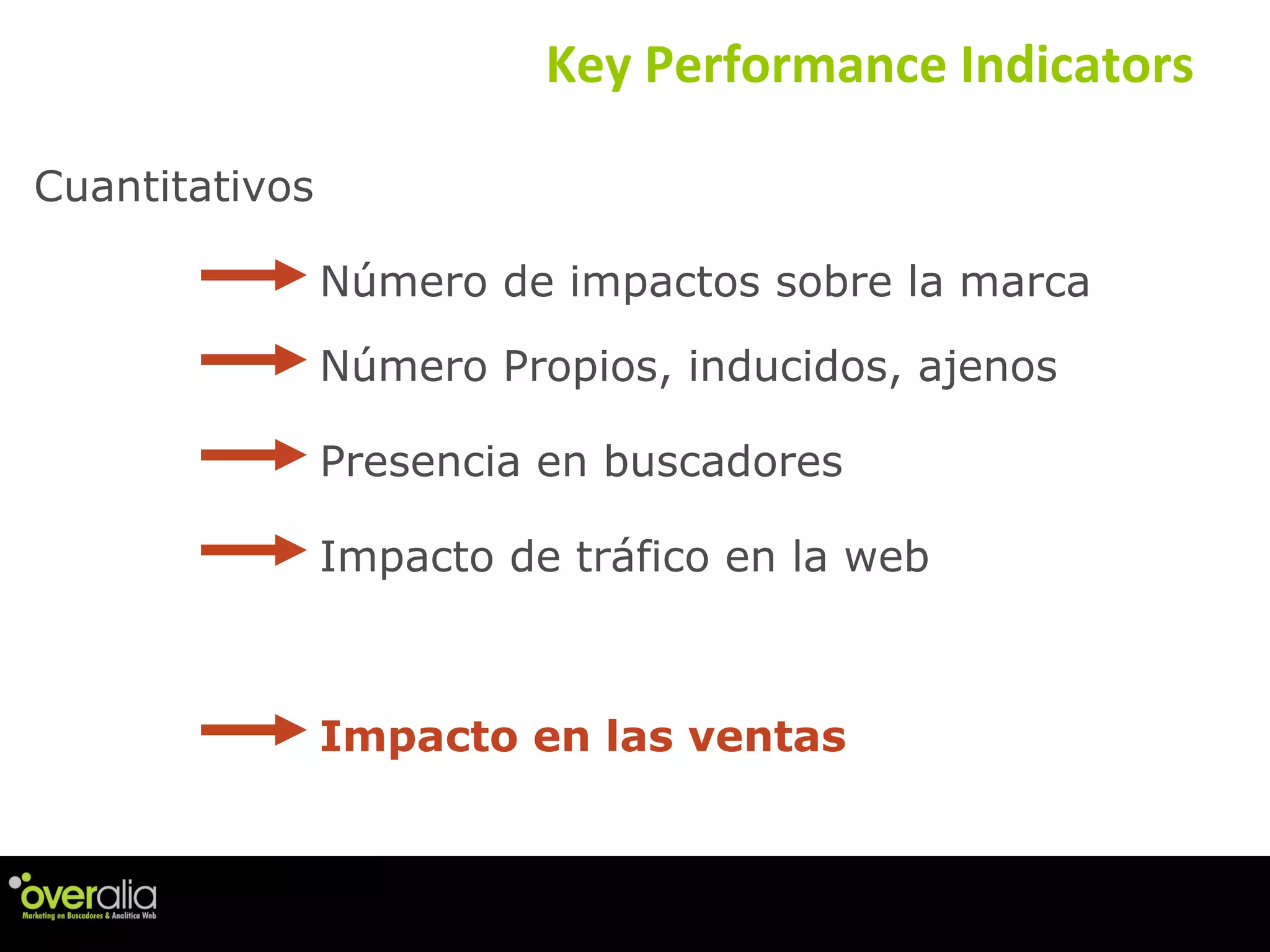 Key Performance Indicators

Cuantitativos

Número de impactos sobre la marca

Número Propios, inducidos, ajenos

Presencia en buscadores

Impacto de tráfico en la web

Impacto en las ventas

overalia
Marketing en Buscadores & Analítica Web